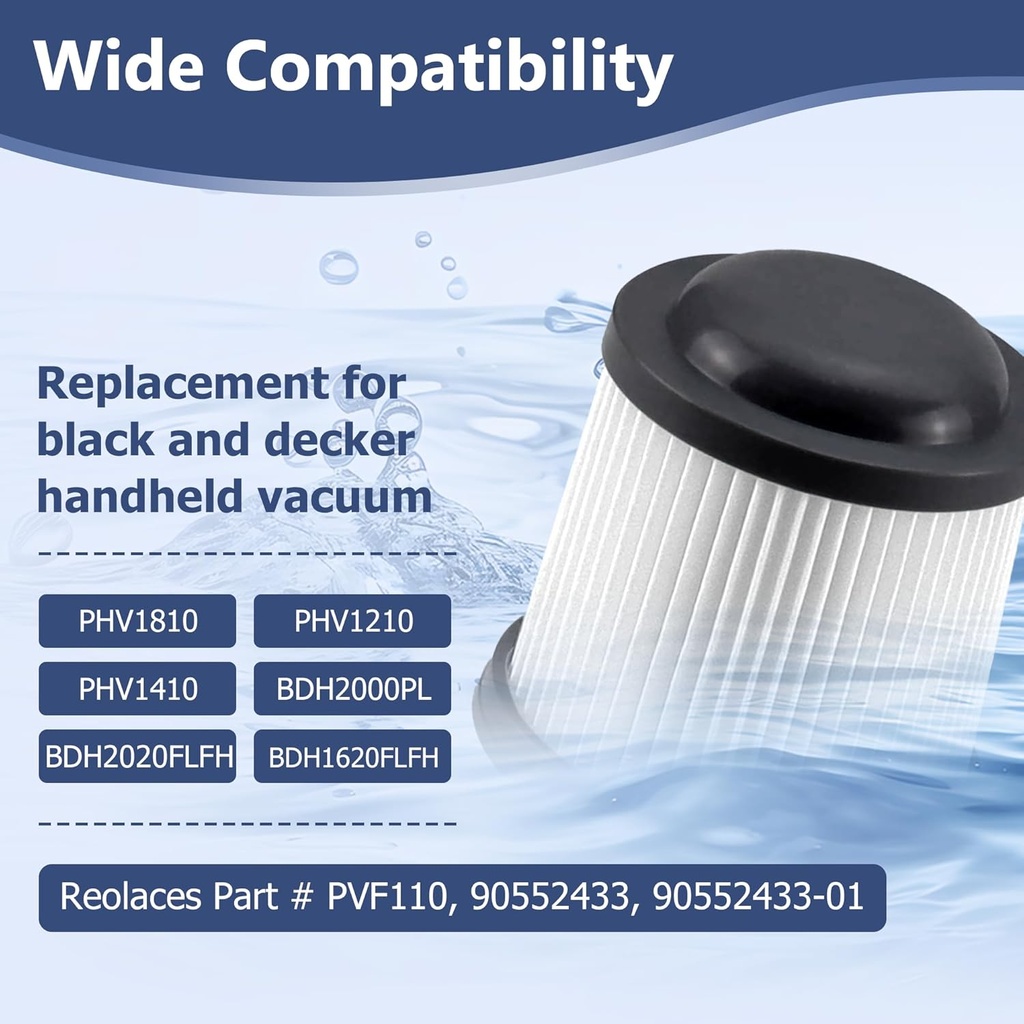 Wide Compatibility

Replacement for black and decker handheld vacuum

PHV1810
PHV1210
PHV1410
BDH2000PL
BDH2020FLFH
BDH1620FLFH

Reolaces Part # PVF110, 90552433, 90552433-01